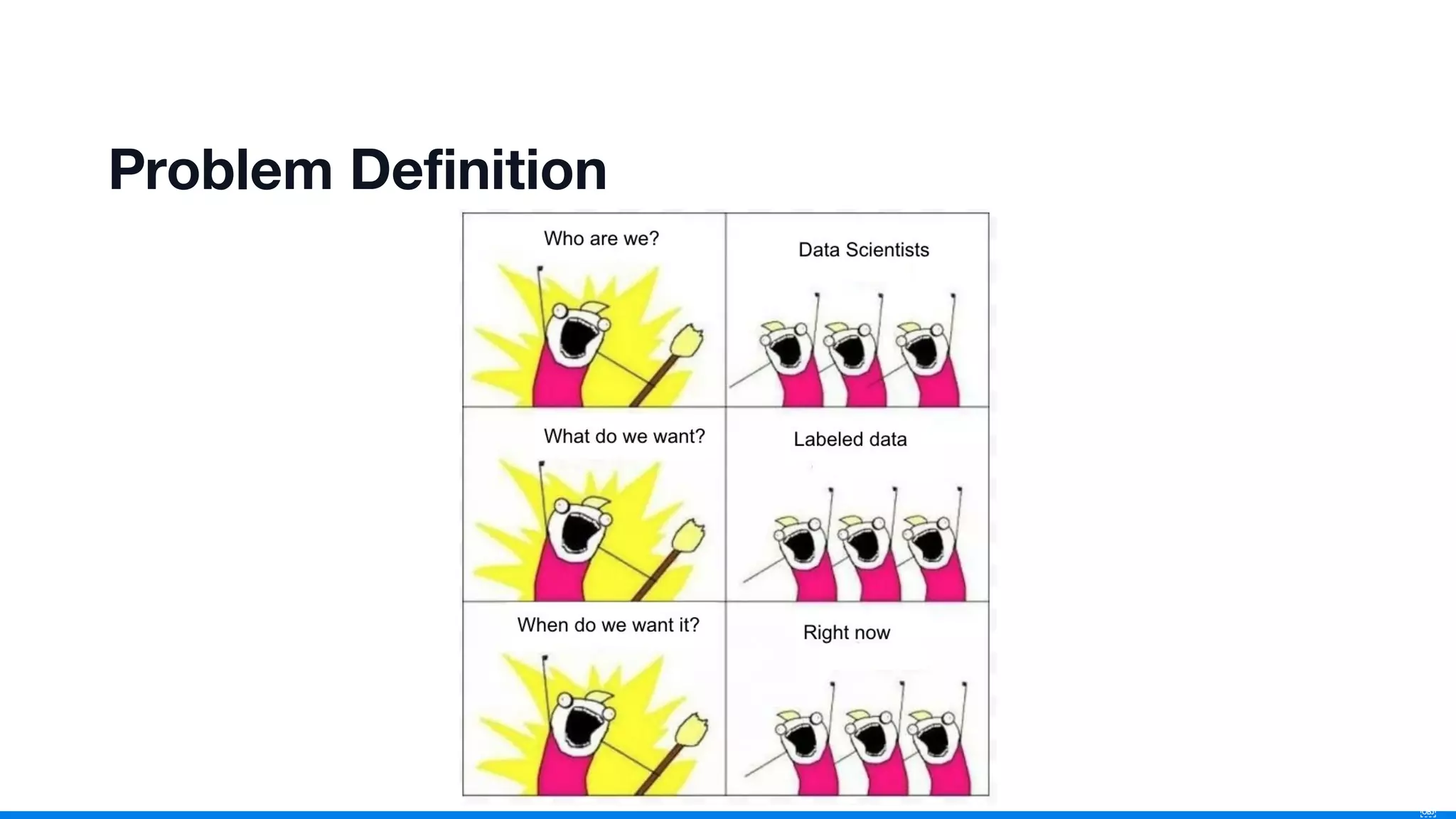 Problem Definition

Who are we?

Data Scientists

What do we want?

Labeled data

When do we want it?

Right now